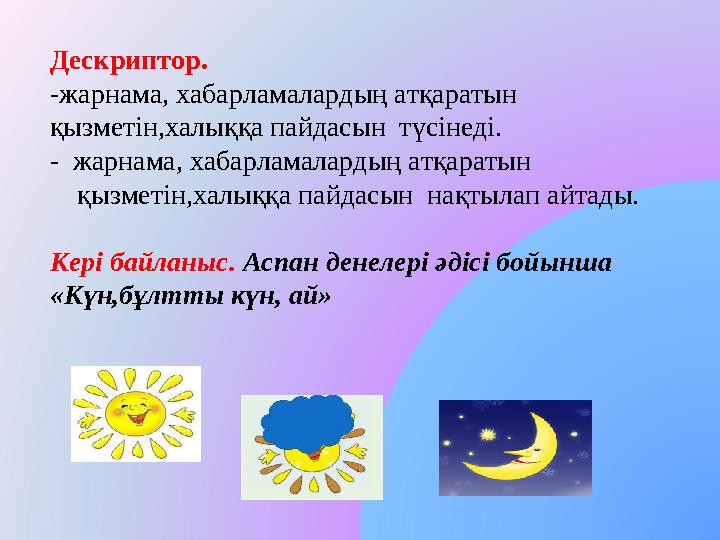 Дескриптор.

-жарнама, хабарламалардың атқаратын қызметін,халыққа пайдасын түсінеді.

- жарнама, хабарламалардың атқаратын қызметін,халыққа пайдасын нақтылап айтады.

Кері байланыс. Аспан денелері әдісі бойынша «Күн,бұлтты күн, ай»